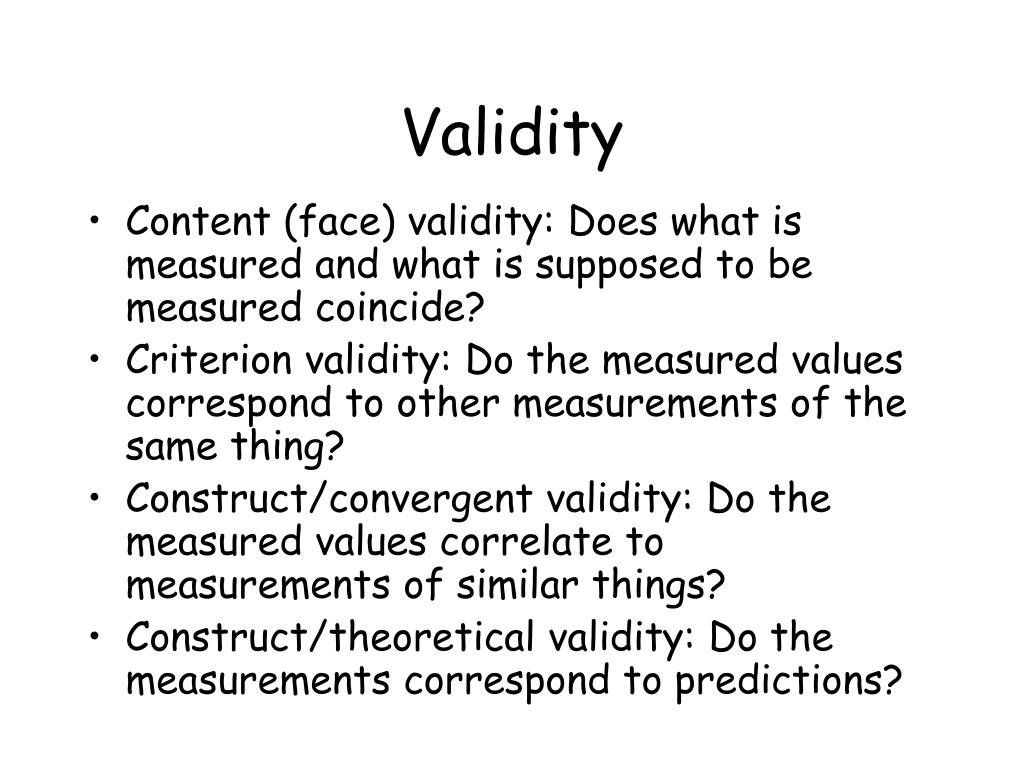 Validity

• Content (face) validity: Does what is measured and what is supposed to be measured coincide?
• Criterion validity: Do the measured values correspond to other measurements of the same thing?
• Construct/convergent validity: Do the measured values correlate to measurements of similar things?
• Construct/theoretical validity: Do the measurements correspond to predictions?